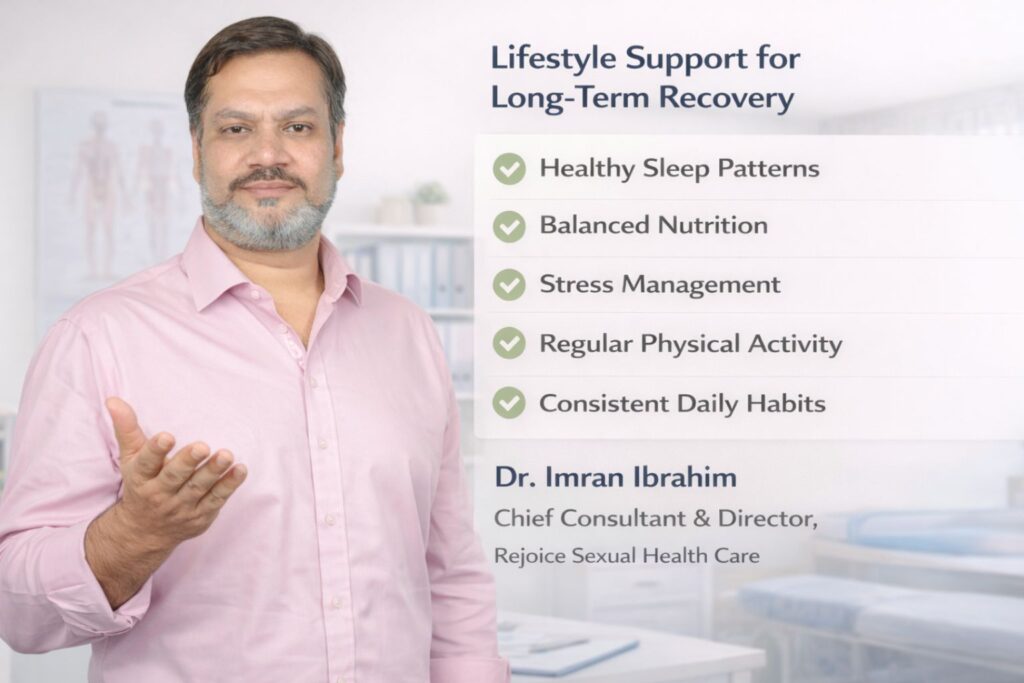 Lifestyle Support for Long-Term Recovery

Healthy Sleep Patterns

Balanced Nutrition

Stress Management

Regular Physical Activity

Consistent Daily Habits

Dr. Imran Ibrahim

Chief Consultant & Director,

Rejoice Sexual Health Care